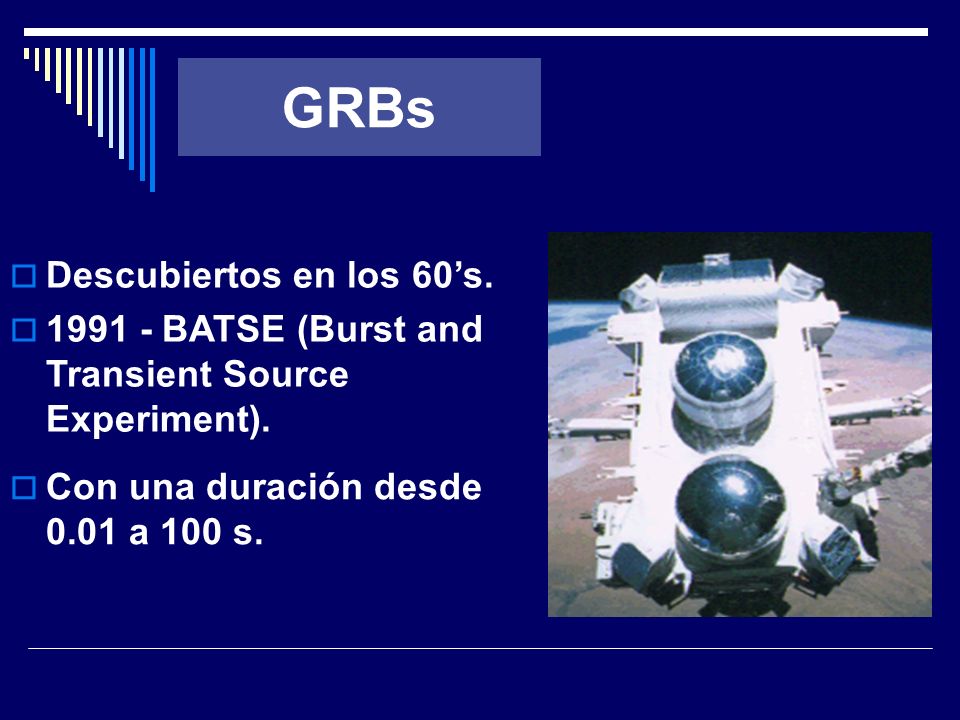 GRBs

Descubiertos en los 60’s.

1991 - BATSE (Burst and Transient Source Experiment).

Con una duración desde 0.01 a 100 s.